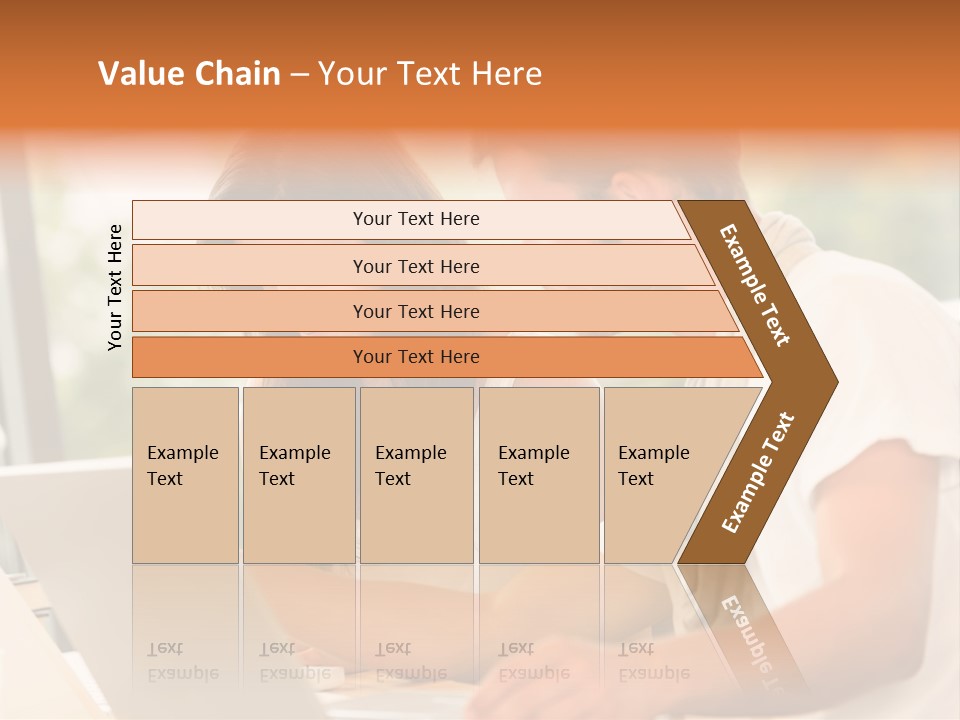 Value Chain – Your Text Here

Your Text Here

Your Text Here

Your Text Here

Your Text Here

Your Text Here

Example Text

Example Text

Example Text

Example Text

Example Text

Example Text

Example Text